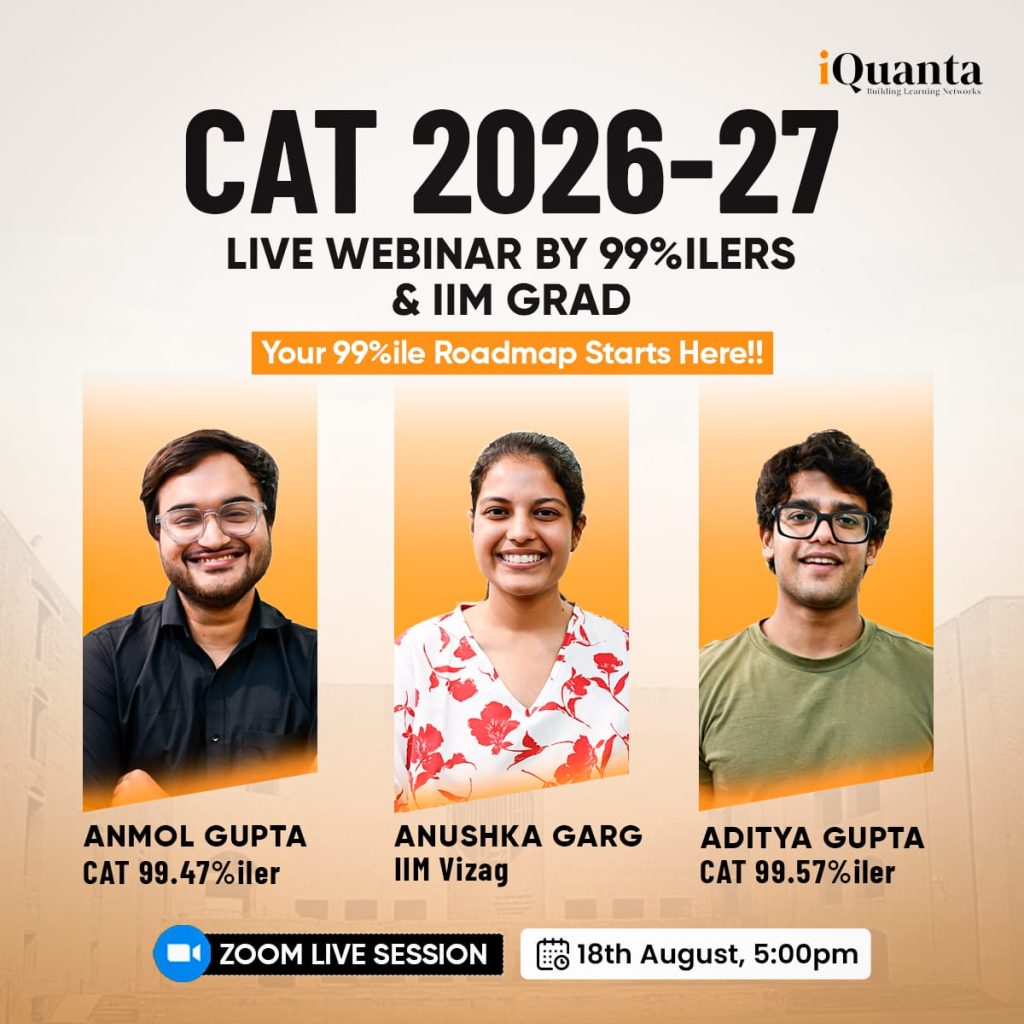 iQuanta
Building Learning Networks

CAT 2026-27

LIVE WEBINAR BY 99%ILERS & IIM GRAD

Your 99%ile Roadmap Starts Here!!

ANMOL GUPTA
CAT 99.47%iler

ANUSHKA GARG
IIM Vizag

ADITYA GUPTA
CAT 99.57%iler

ZOOM LIVE SESSION

18th August, 5:00pm